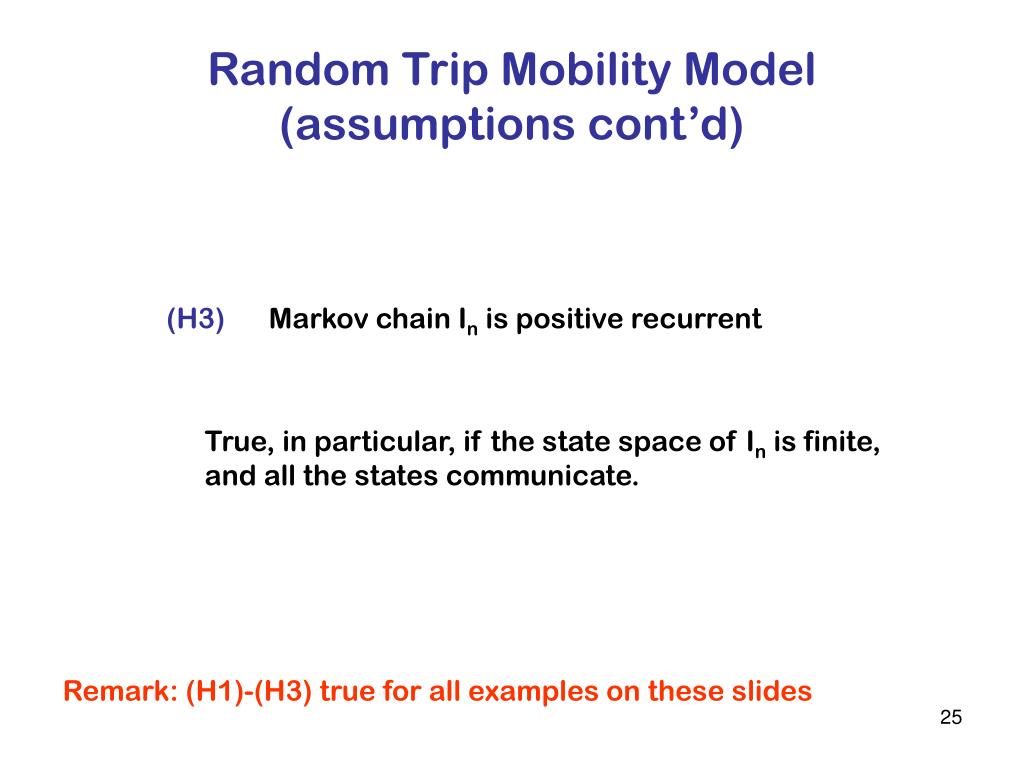 Random Trip Mobility Model (assumptions cont’d)

(H3) Markov chain $I_n$ is positive recurrent

True, in particular, if the state space of $I_n$ is finite, and all the states communicate.

Remark: (H1)-(H3) true for all examples on these slides

25